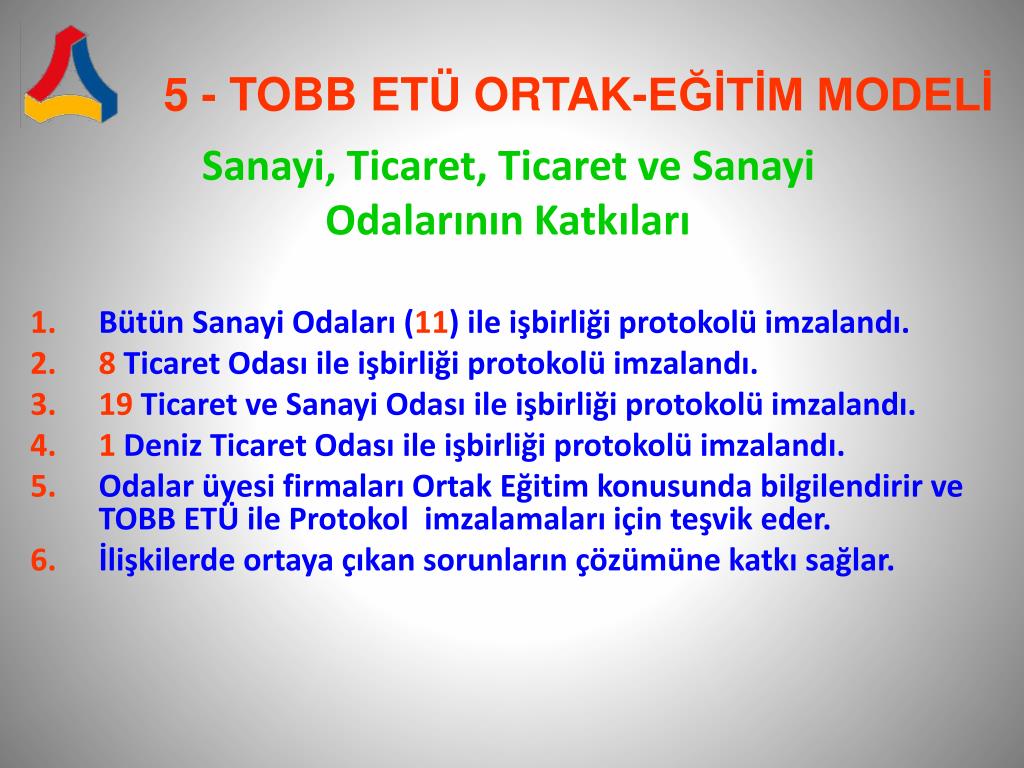 5 - TOBB ETÜ ORTAK-EĞİTİM MODELİ

Sanayi, Ticaret, Ticaret ve Sanayi Odalarının Katkıları

1. Bütün Sanayi Odaları (11) ile işbirliği protokolü imzalandı.
2. 8 Ticaret Odası ile işbirliği protokolü imzalandı.
3. 19 Ticaret ve Sanayi Odası ile işbirliği protokolü imzalandı.
4. 1 Deniz Ticaret Odası ile işbirliği protokolü imzalandı.
5. Odalar üyesi firmaları Ortak Eğitim konusunda bilgilendirir ve TOBB ETÜ ile Protokol imzalamaları için teşvik eder.
6. İlişkilerde ortaya çıkan sorunların çözümüne katkı sağlar.